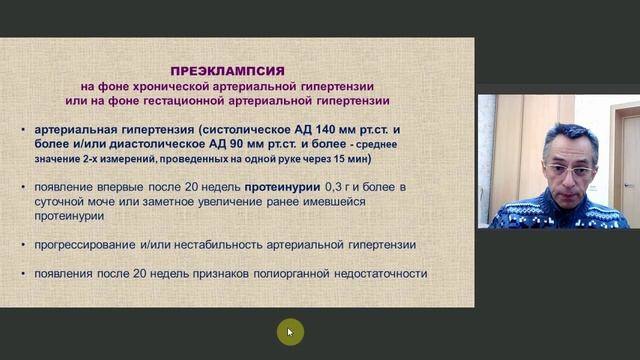 ПРЕЭКЛАМПСИЯ
на фоне хронической артериальной гипертензии
или на фоне гестационной артериальной гипертензии

• артериальная гипертензия (систолическое АД 140 мм рт.ст. и более и/или диастолическое АД 90 мм рт.ст. и более - среднее значение 2-х измерений, проведенных на одной руке через 15 мин)

• появление впервые после 20 недель протеинурии 0,3 г и более в суточной моче или заметное увеличение ранее имевшейся протеинурии

• прогрессирование и/или нестабильность артериальной гипертензии

• появления после 20 недель признаков полиорганной недостаточности